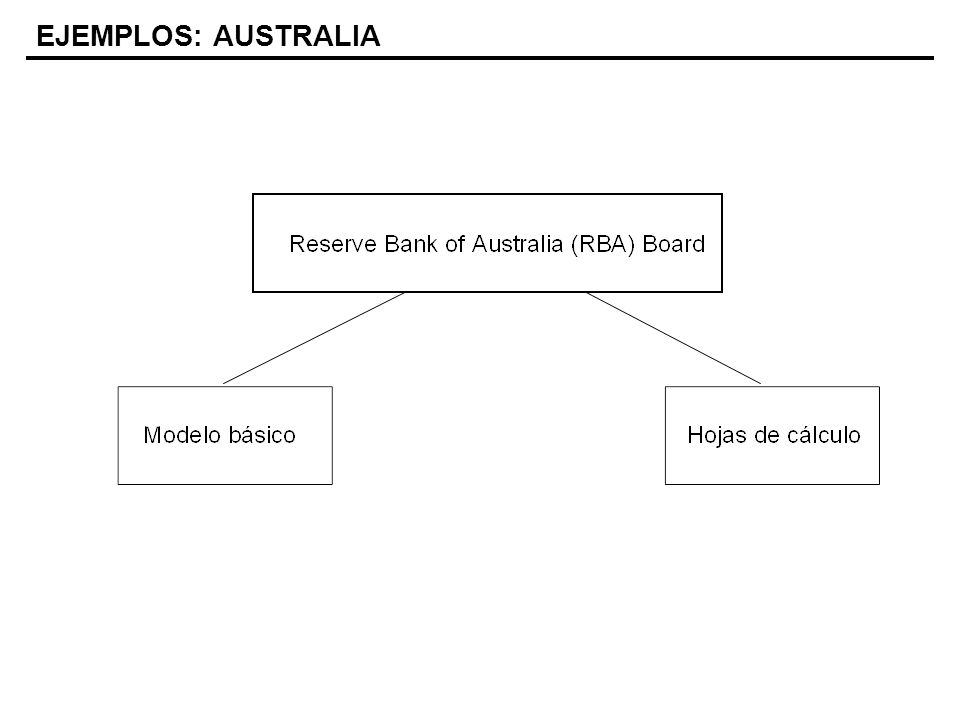 EJEMPLOS: AUSTRALIA

Reserve Bank of Australia (RBA) Board

Modelo básico

Hojas de cálculo